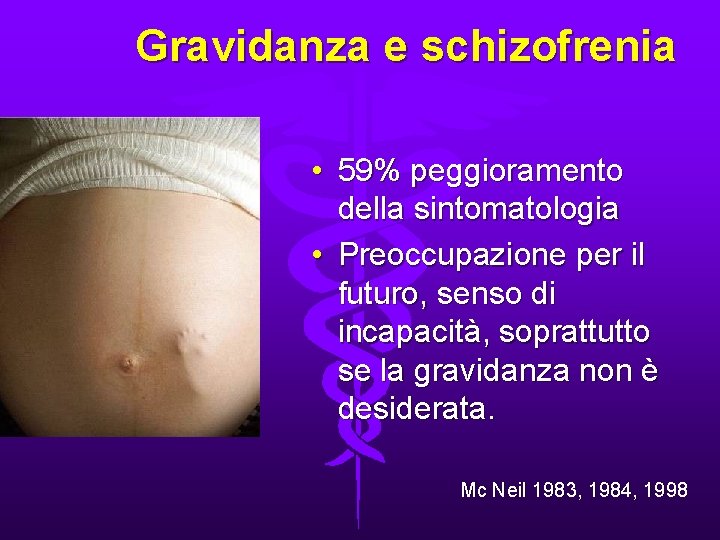 Gravidanza e schizofrenia

• 59% peggioramento della sintomatologia
• Preoccupazione per il futuro, senso di incapacità, soprattutto se la gravidanza non è desiderata.

Mc Neil 1983, 1984, 1998